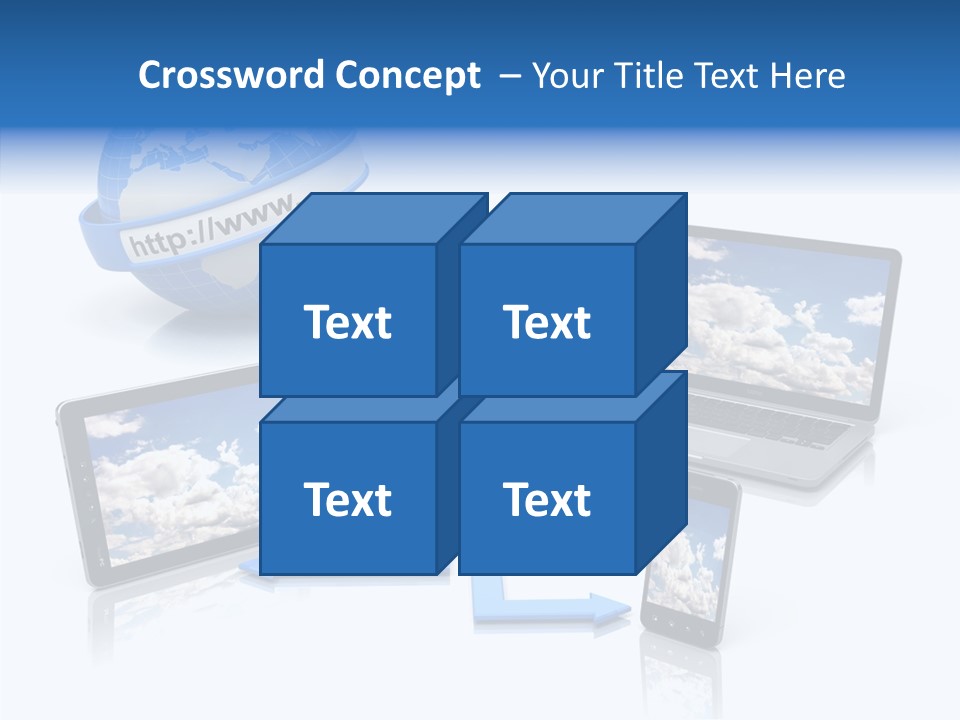 Crossword Concept – Your Title Text Here

http://www

Text

Text

Text

Text